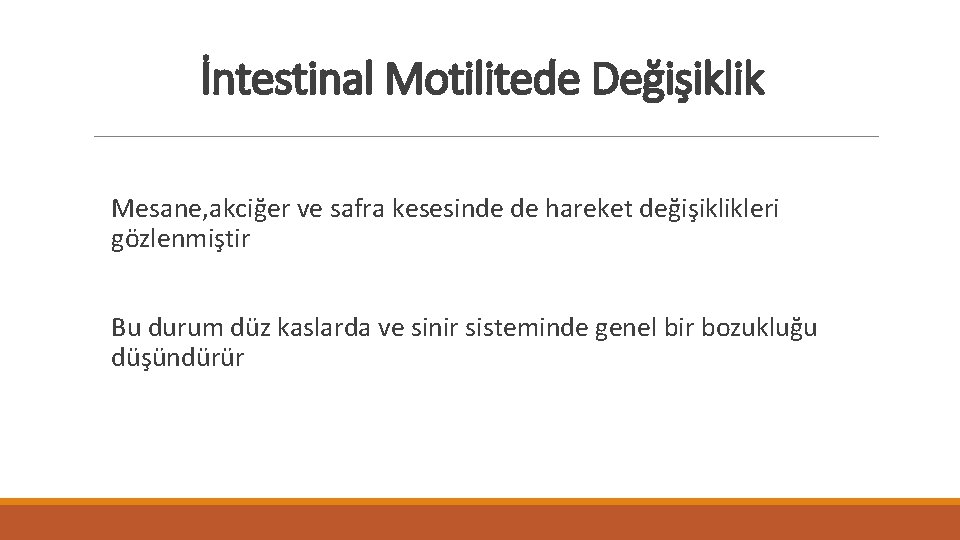 İntestinal Motilitede Değişiklik

Mesane,akciğer ve safra kesesinde de hareket değişiklikleri gözlenmiştir

Bu durum düz kaslarda ve sinir sisteminde genel bir bozukluğu düşündürür